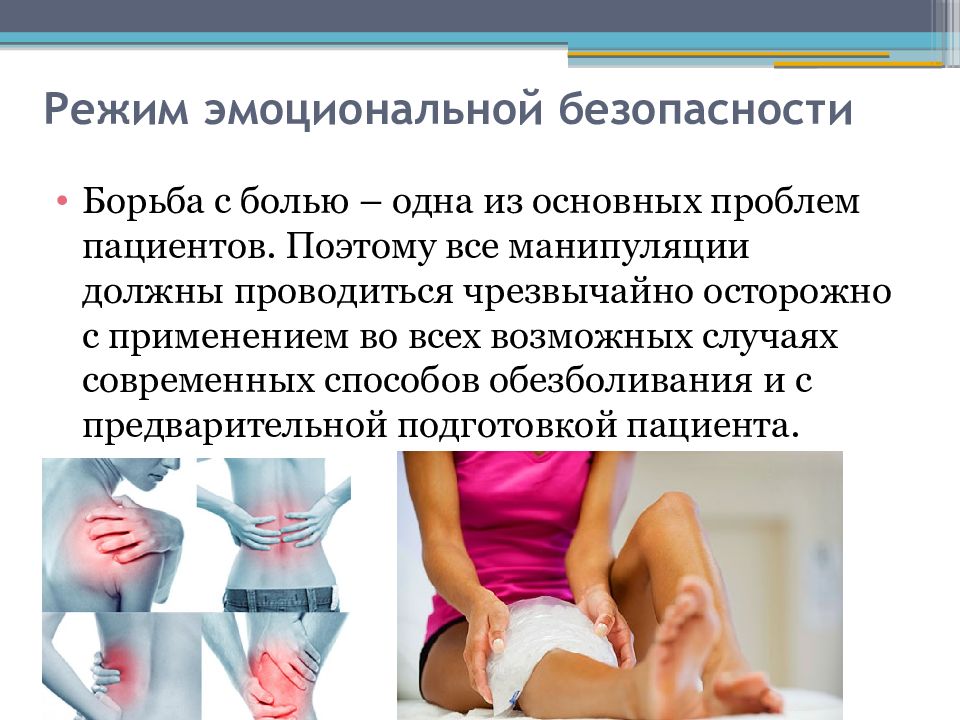 Режим эмоциональной безопасности

• Борьба с болью – одна из основных проблем пациентов. Поэтому все манипуляции должны проводиться чрезвычайно осторожно с применением во всех возможных случаях современных способов обезболивания и с предварительной подготовкой пациента.